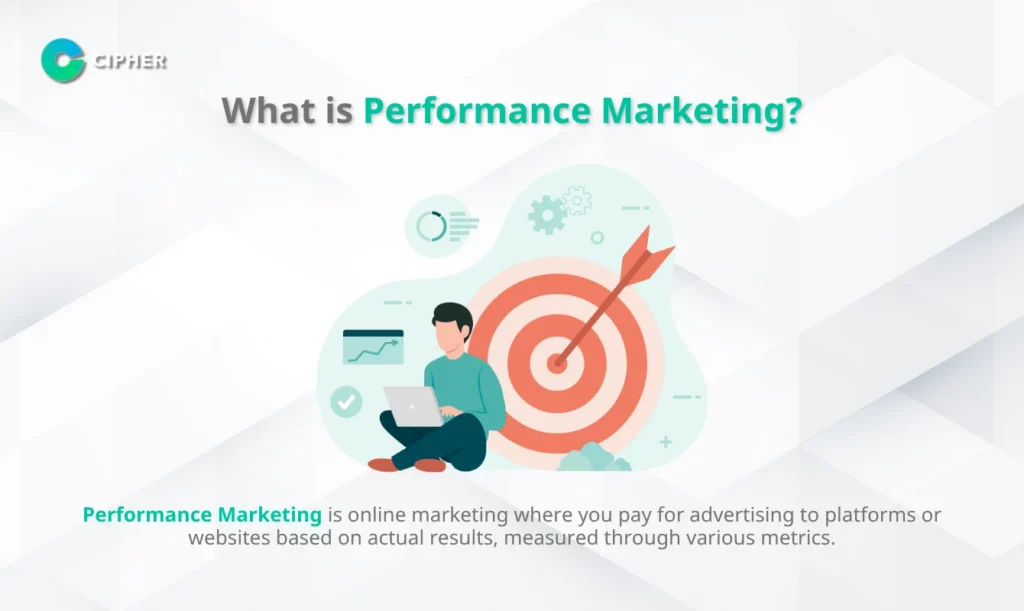 CIPHER

What is Performance Marketing?

Performance Marketing is online marketing where you pay for advertising to platforms or websites based on actual results, measured through various metrics.